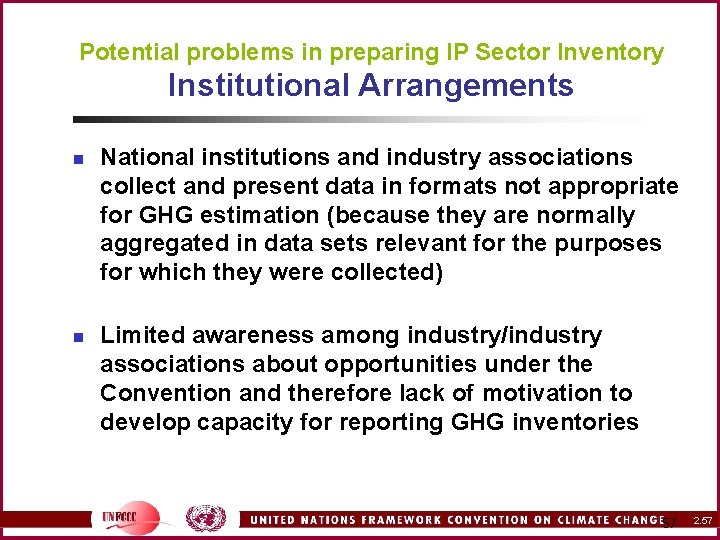 Potential problems in preparing IP Sector Inventory
Institutional Arrangements

National institutions and industry associations collect and present data in formats not appropriate for GHG estimation (because they are normally aggregated in data sets relevant for the purposes for which they were collected)

Limited awareness among industry/industry associations about opportunities under the Convention and therefore lack of motivation to develop capacity for reporting GHG inventories

UNFCCC

UNITED NATIONS FRAMEWORK CONVENTION ON CLIMATE CHANGE 57 2.57